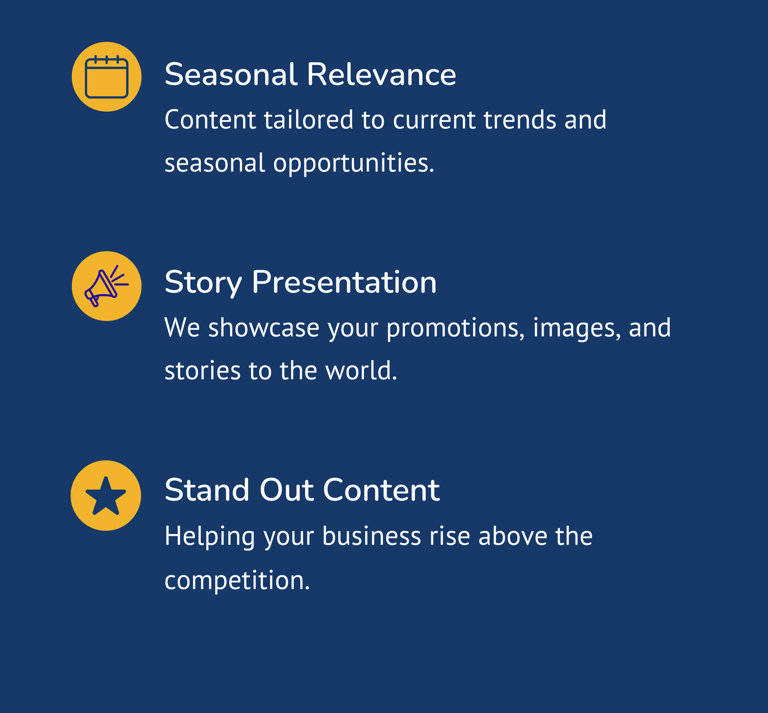 Seasonal Relevance
Content tailored to current trends and seasonal opportunities.

Story Presentation
We showcase your promotions, images, and stories to the world.

Stand Out Content
Helping your business rise above the competition.